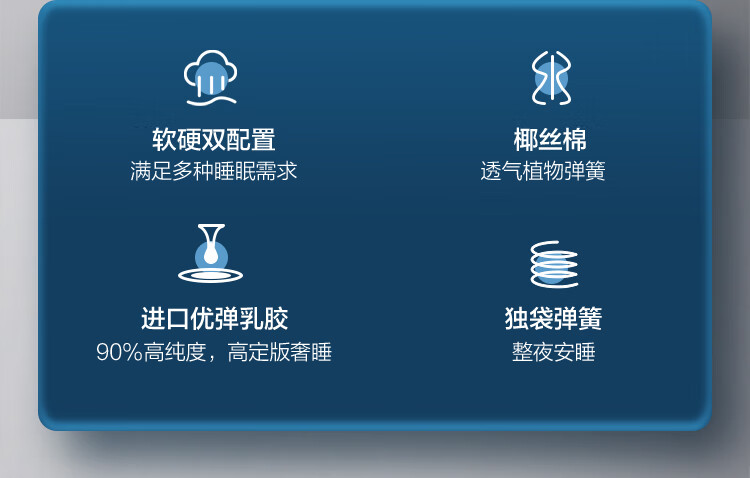 软硬双配置
满足多种睡眠需求

椰丝棉
透气植物弹簧

进口优弹乳胶
90%高纯度，高定版奢睡

独袋弹簧
整夜安睡